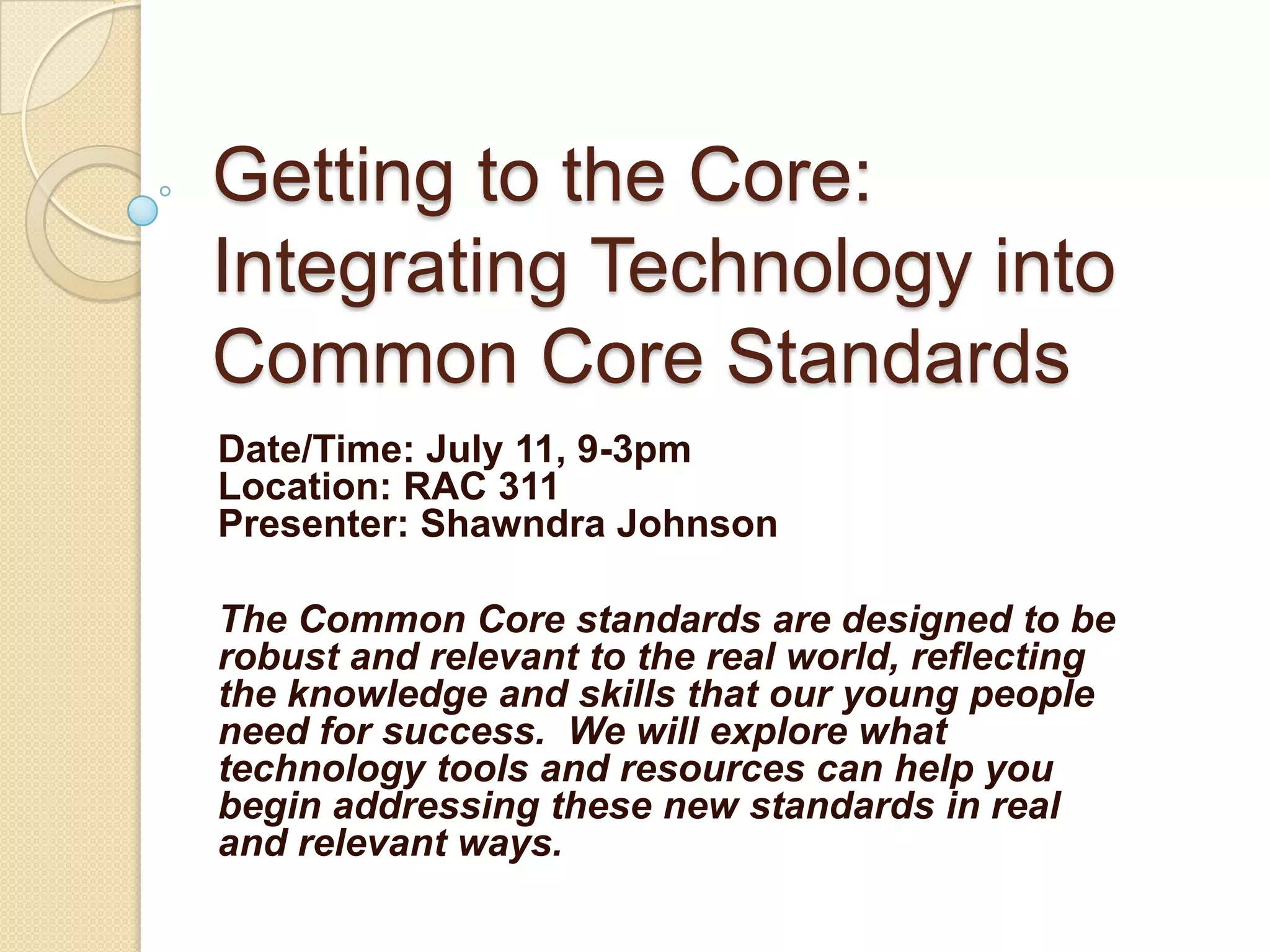 Getting to the Core: Integrating Technology into Common Core Standards

Date/Time: July 11, 9-3pm
Location: RAC 311
Presenter: Shawndra Johnson

The Common Core standards are designed to be robust and relevant to the real world, reflecting the knowledge and skills that our young people need for success. We will explore what technology tools and resources can help you begin addressing these new standards in real and relevant ways.